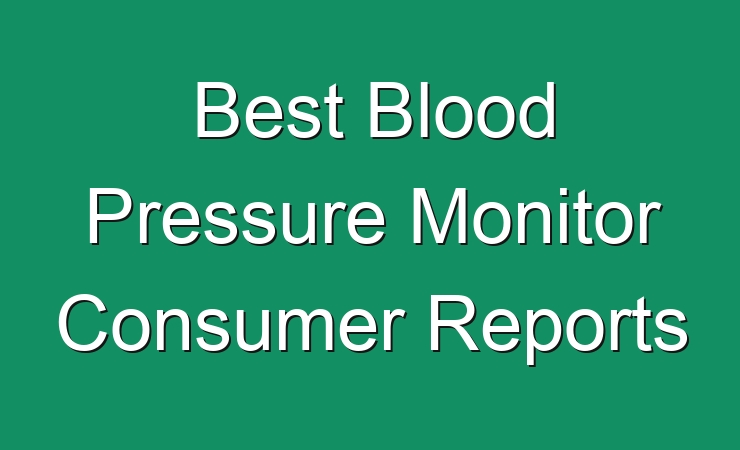 Best Blood Pressure Monitor Consumer Reports